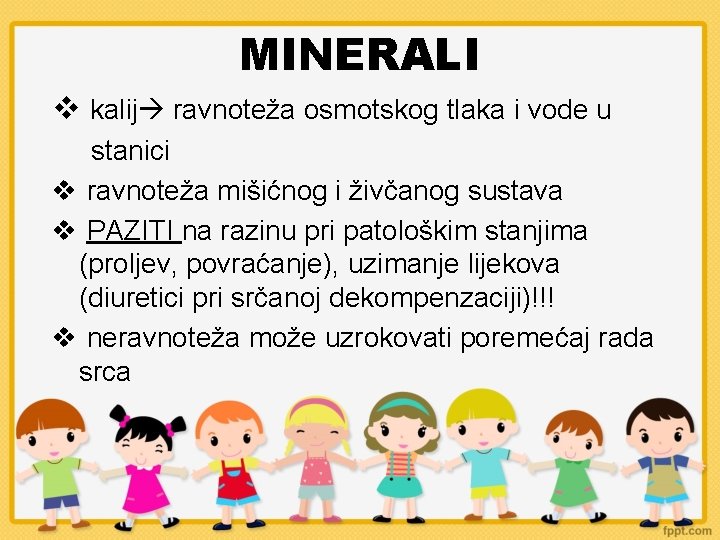 MINERALI

❖ kalij→ ravnoteža osmotskog tlaka i vode u stanici

❖ ravnoteža mišićnog i živčanog sustava

❖ PAZITI na razinu pri patološkim stanjima (proljev, povraćanje), uzimanje lijekova (diuretici pri srčanoj dekompenzaciji)!!!

❖ neravnoteža može uzrokovati poremećaj rada srca

fppt.com